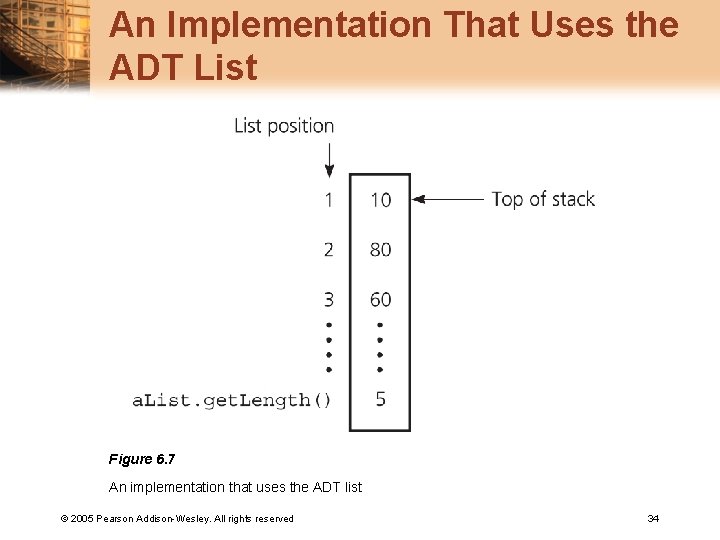 An Implementation That Uses the ADT List

List position

1 10 Top of stack

2 80

3 60

aList.getLength() 5

Figure 6.7

An implementation that uses the ADT list

© 2005 Pearson Addison-Wesley. All rights reserved

34